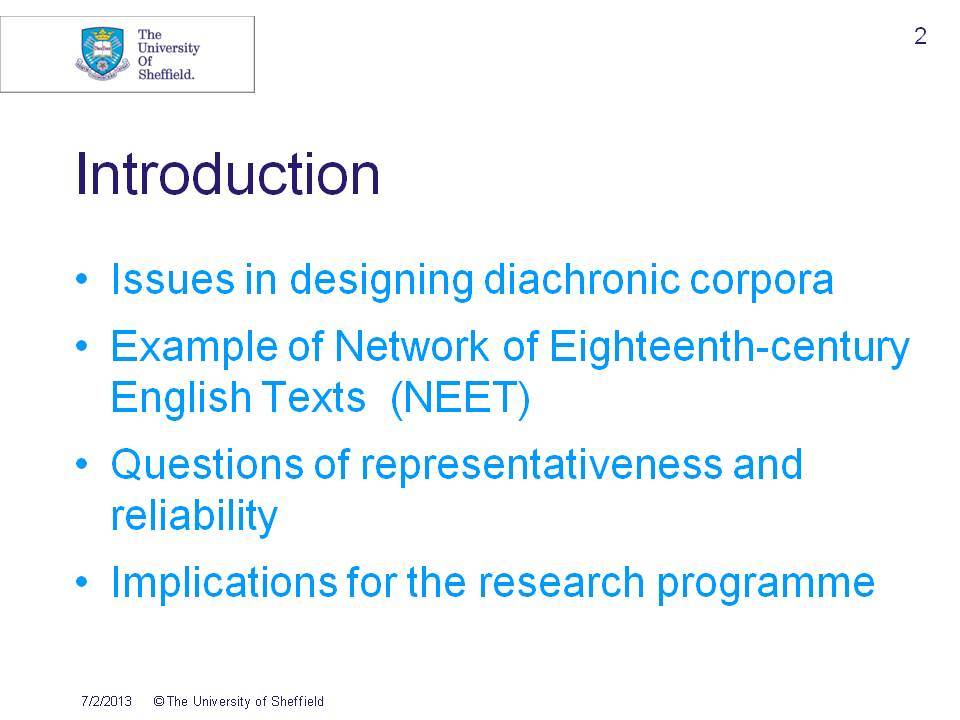 The University Of Sheffield.

2

Introduction

• Issues in designing diachronic corpora
• Example of Network of Eighteenth-century English Texts (NEET)
• Questions of representativeness and reliability
• Implications for the research programme

7/2/2013 © The University of Sheffield